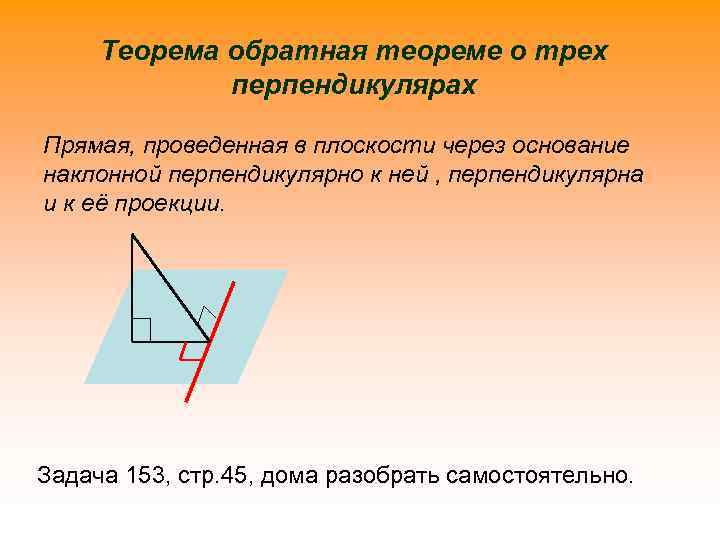 Теорема обратная теореме о трех перпендикулярах

Прямая, проведенная в плоскости через основание наклонной перпендикулярно к ней , перпендикулярна и к её проекции.

Задача 153, стр.45, дома разобрать самостоятельно.